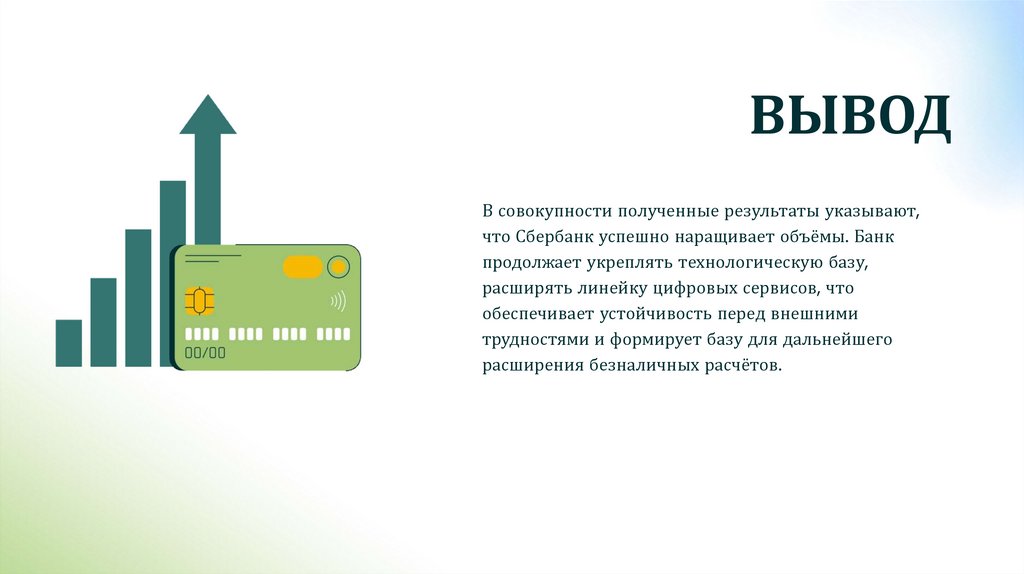 ВЫВОД

В совокупности полученные результаты указывают, что Сбербанк успешно наращивает объёмы. Банк продолжает укреплять технологическую базу, расширять линейку цифровых сервисов, что обеспечивает устойчивость перед внешними трудностями и формирует базу для дальнейшего расширения безналичных расчётов.

00/00